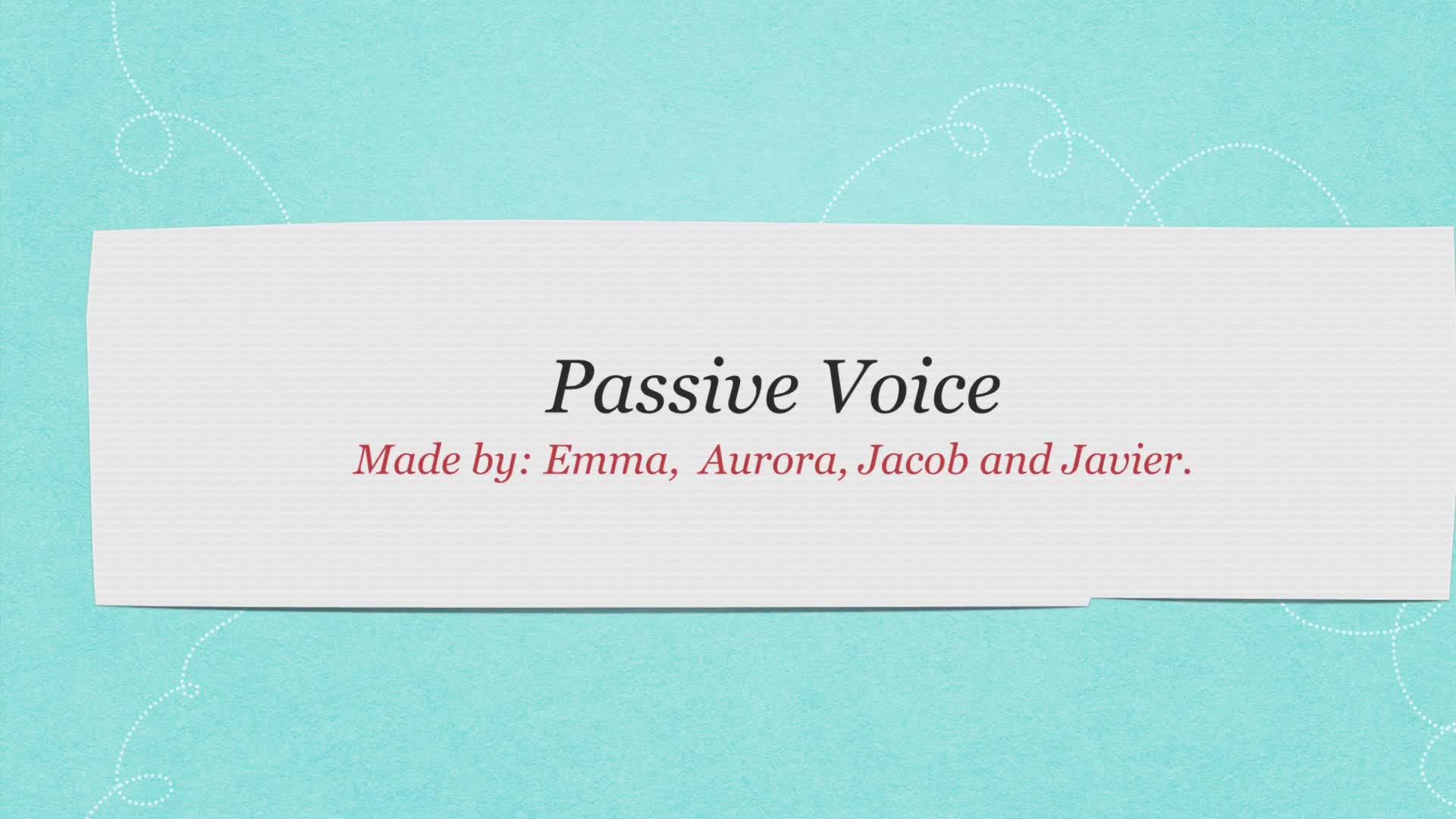 Passive Voice

Made by: Emma, Aurora, Jacob and Javier.